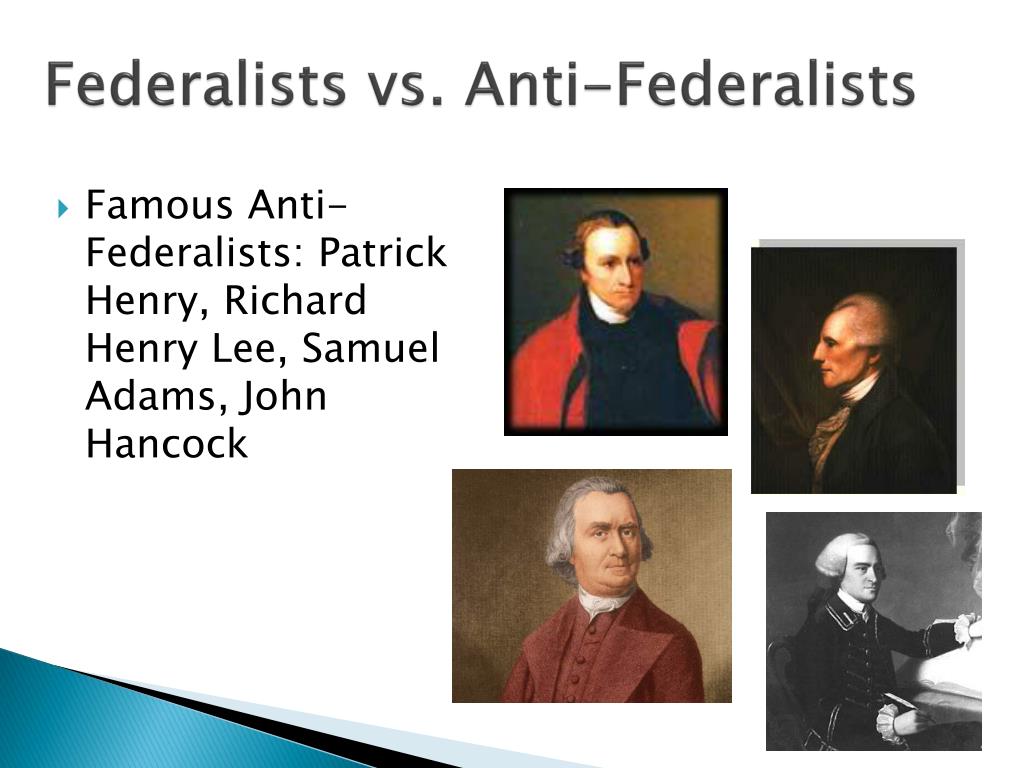 Federalists vs. Anti-Federalists

Famous Anti-Federalists: Patrick Henry, Richard Henry Lee, Samuel Adams, John Hancock